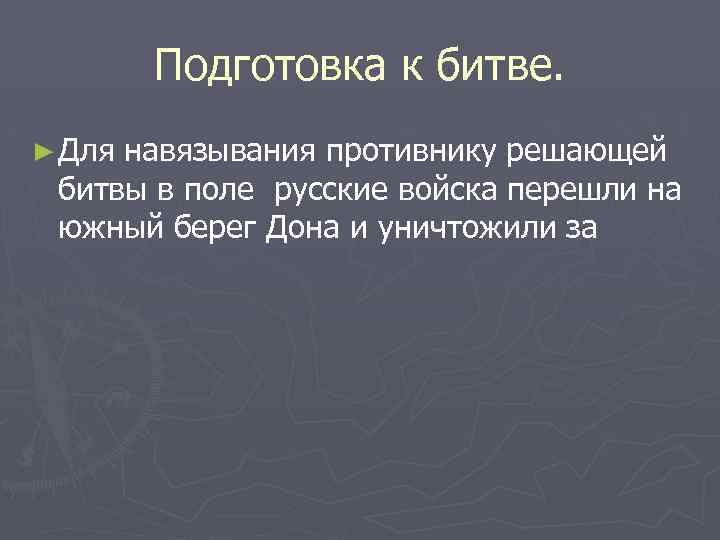 Подготовка к битве.

►Для навязывания противнику решающей битвы в поле  русские войска перешли на южный берег Дона и уничтожили за